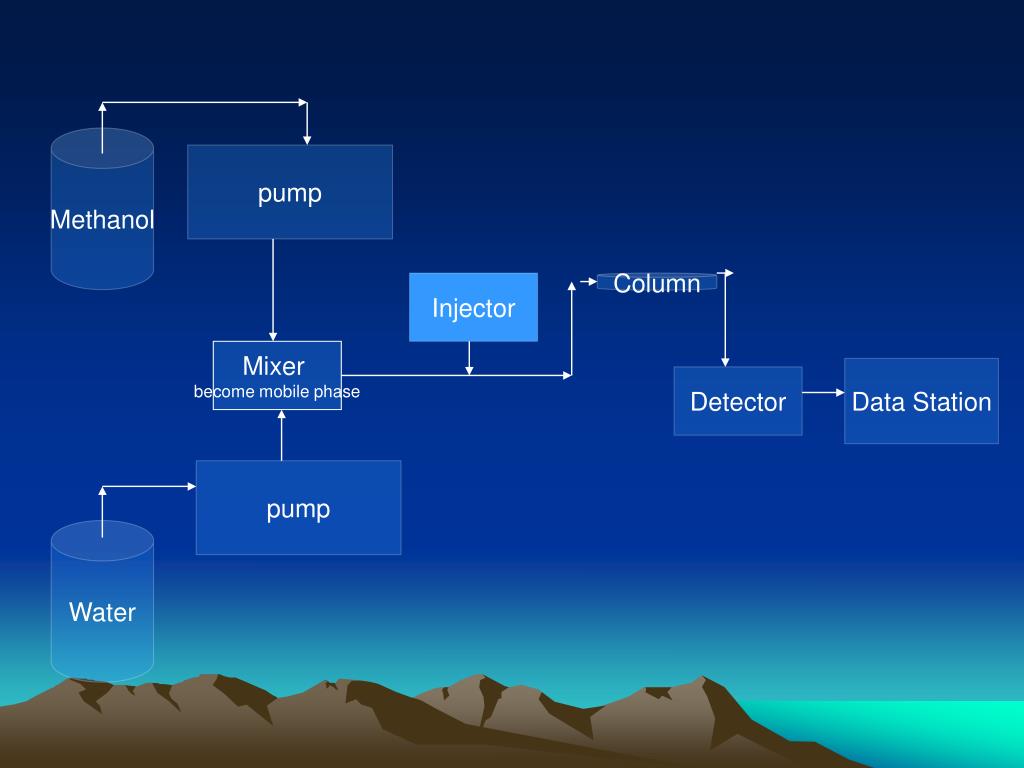 Methanol

pump

Injector

Column

Mixer
become mobile phase

Detector

Data Station

pump

Water